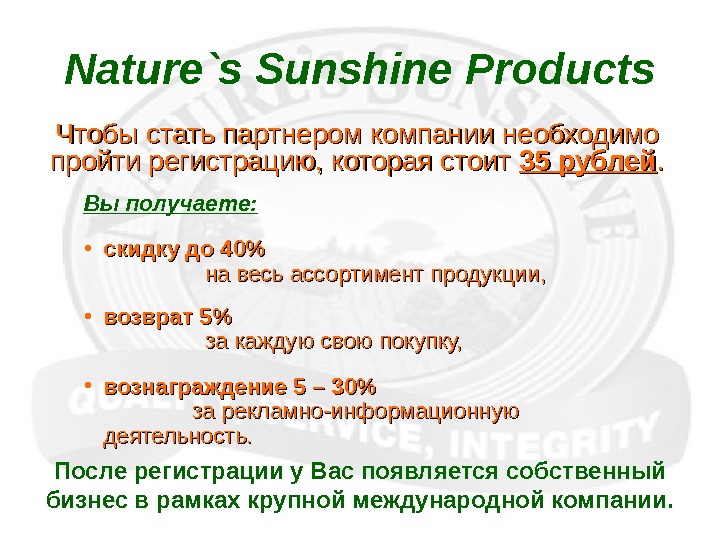 Nature`s Sunshine Products

Чтобы стать партнером компании необходимо пройти регистрацию, которая стоит 35 рублей.

Вы получаете:

• скидку до 40% на весь ассортимент продукции,

• возврат 5% за каждую свою покупку,

• вознаграждение 5 – 30% за рекламно-информационную деятельность.

После регистрации у Вас появляется собственный бизнес в рамках крупной международной компании.

NATURE'S SUNSHINE
QUALITY, SERVICE, INTEGRITY